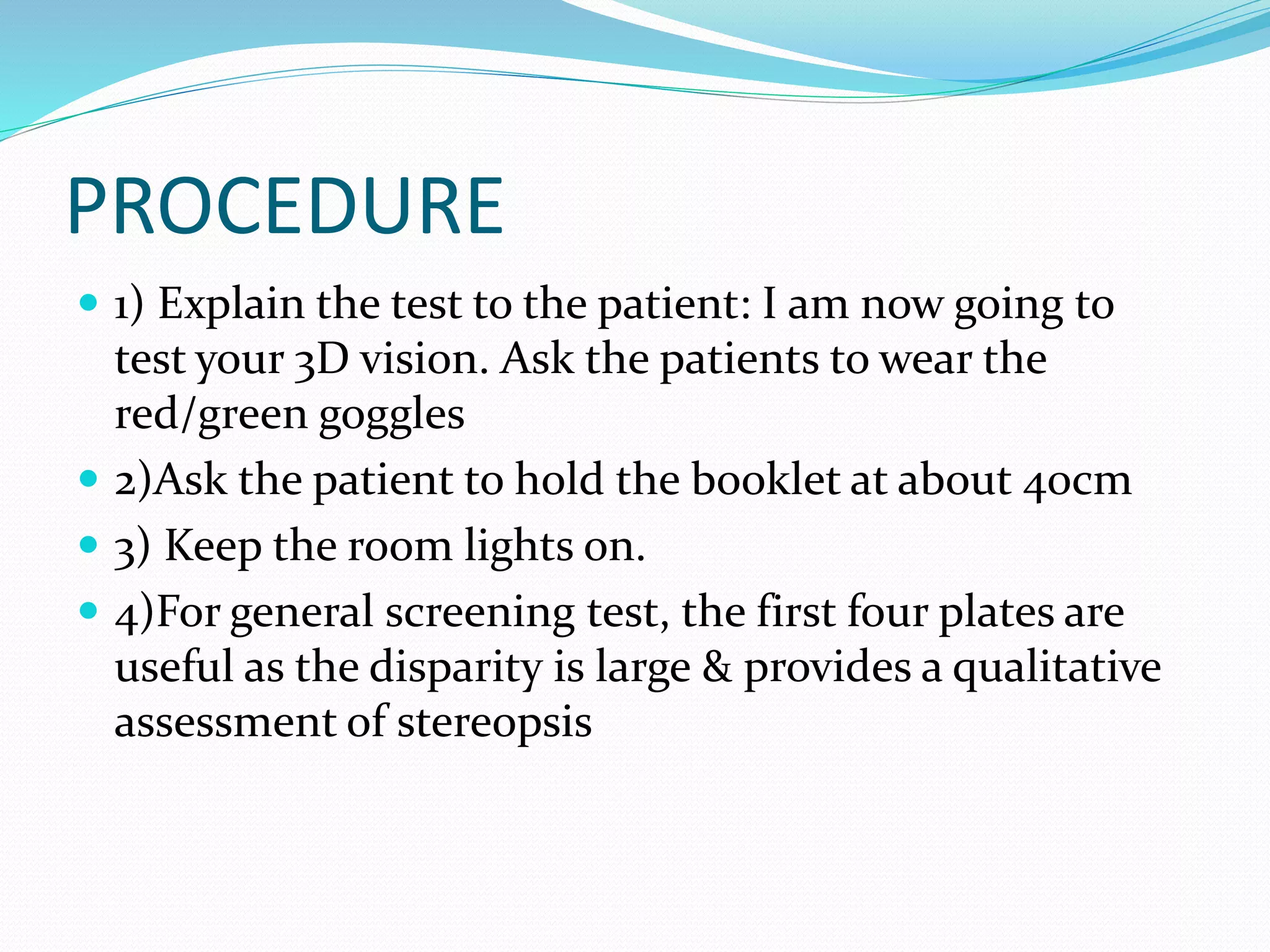 PROCEDURE

- 1) Explain the test to the patient: I am now going to test your 3D vision. Ask the patients to wear the red/green goggles
- 2)Ask the patient to hold the booklet at about 40cm
- 3) Keep the room lights on.
- 4)For general screening test, the first four plates are useful as the disparity is large & provides a qualitative assessment of stereopsis